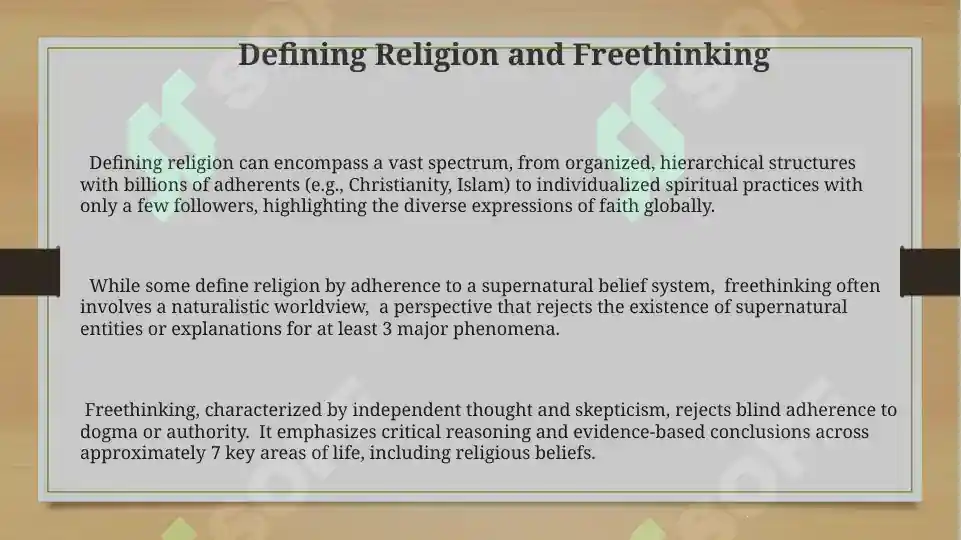 Defining Religion and Freethinking

Defining religion can encompass a vast spectrum, from organized, hierarchical structures with billions of adherents (e.g., Christianity, Islam) to individualized spiritual practices with only a few followers, highlighting the diverse expressions of faith globally.

While some define religion by adherence to a supernatural belief system, freethinking often involves a naturalistic worldview, a perspective that rejects the existence of supernatural entities or explanations for at least 3 major phenomena.

Freethinking, characterized by independent thought and skepticism, rejects blind adherence to dogma or authority. It emphasizes critical reasoning and evidence-based conclusions across approximately 7 key areas of life, including religious beliefs.